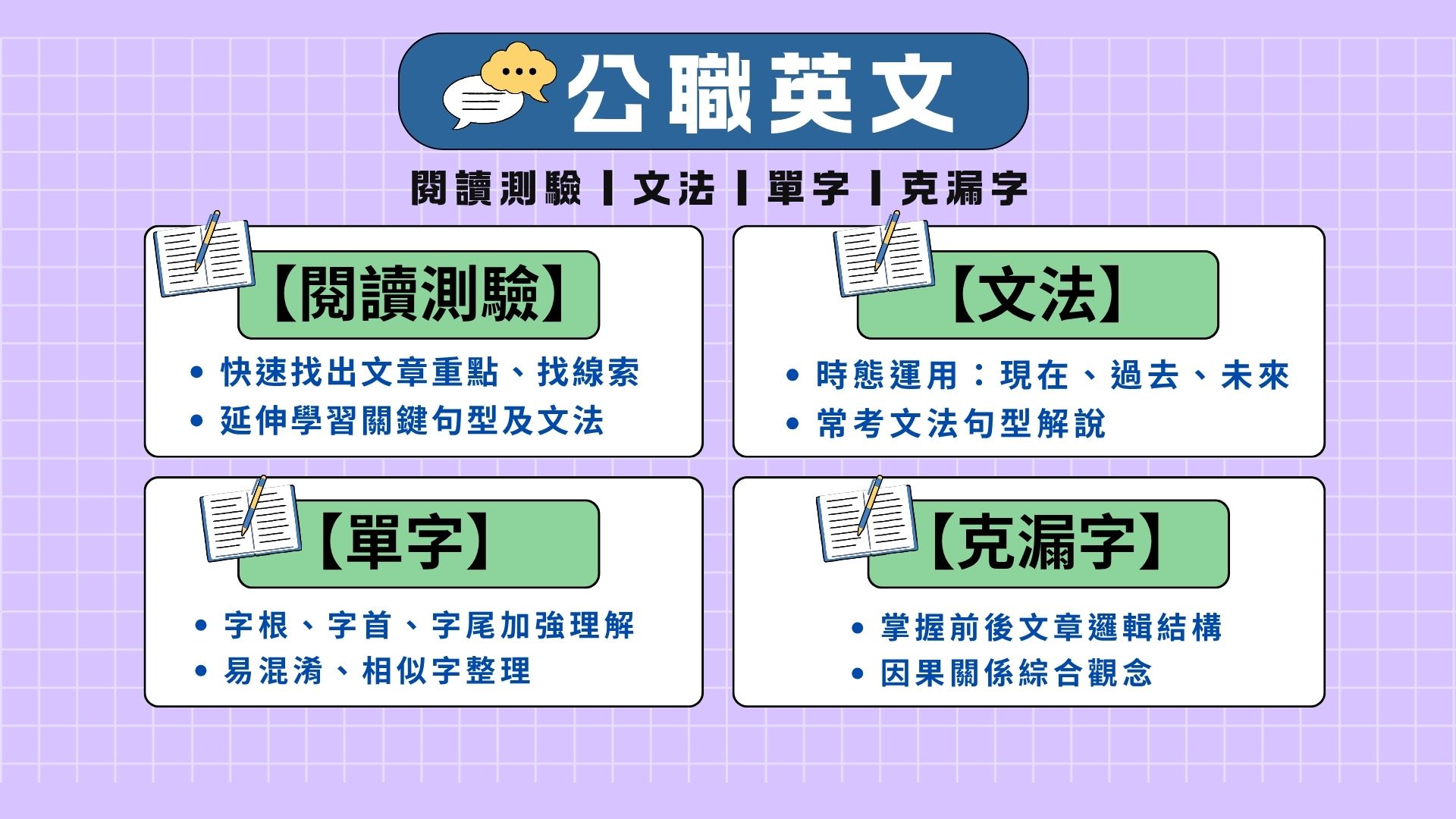 公職英文

閱讀測驗 | 文法 | 單字 | 克漏字

【閱讀測驗】
• 快速找出文章重點、找線索
• 延伸學習關鍵句型及文法

【文法】
• 時態運用：現在、過去、未來
• 常考文法句型解說

【單字】
• 字根、字首、字尾加強理解
• 易混淆、相似字整理

【克漏字】
• 掌握前後文章邏輯結構
• 因果關係綜合觀念